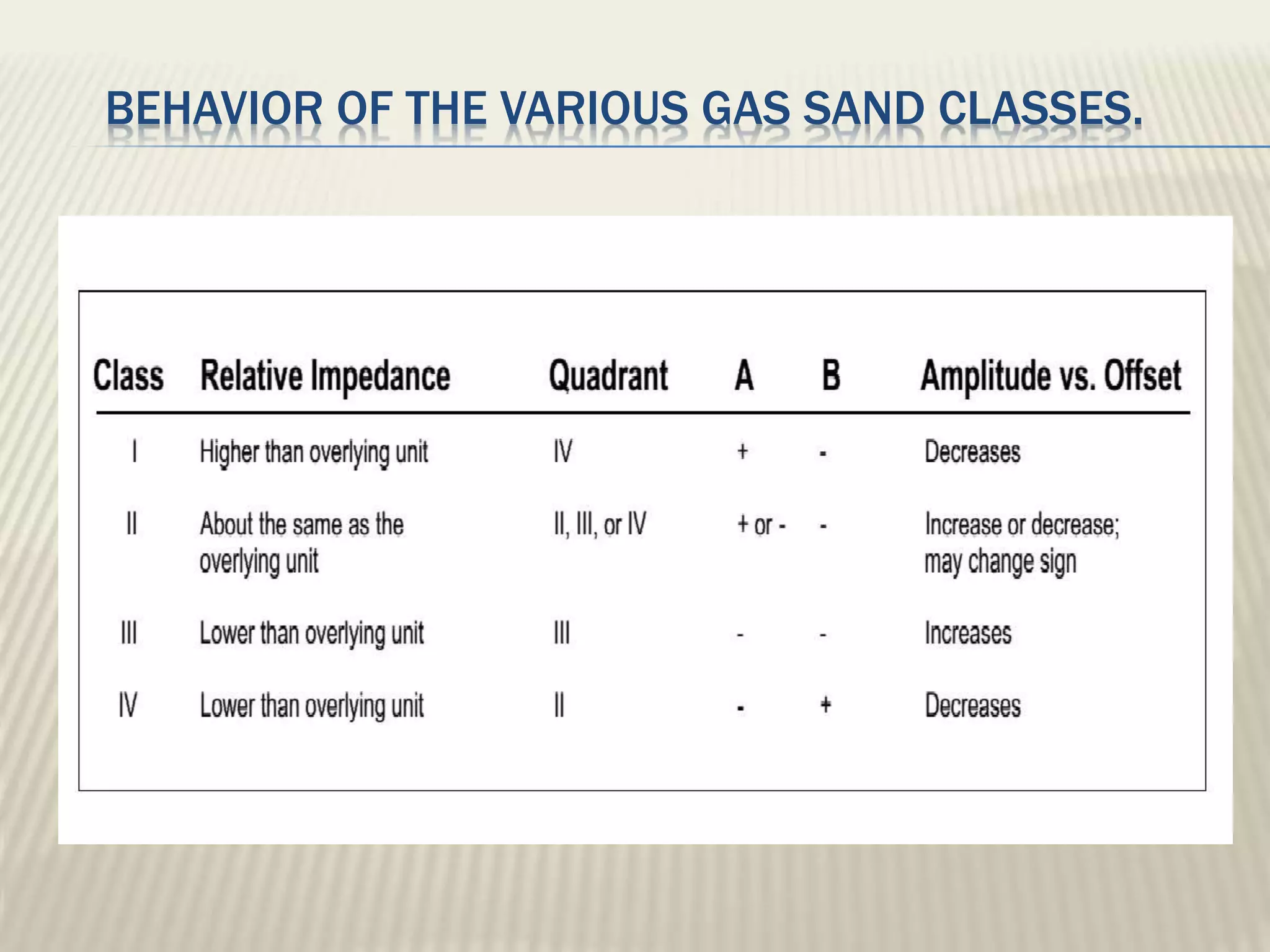 BEHAVIOR OF THE VARIOUS GAS SAND CLASSES.

| Class | Relative Impedance | Quadrant | A | B | Amplitude vs. Offset |
|---|---|---|---|---|---|
| I | Higher than overlying unit | IV | + | - | Decreases |
| II | About the same as the overlying unit | II, III, or IV | + or - | - | Increase or decrease; may change sign |
| III | Lower than overlying unit | III | - | - | Increases |
| IV | Lower than overlying unit | II | - | + | Decreases |